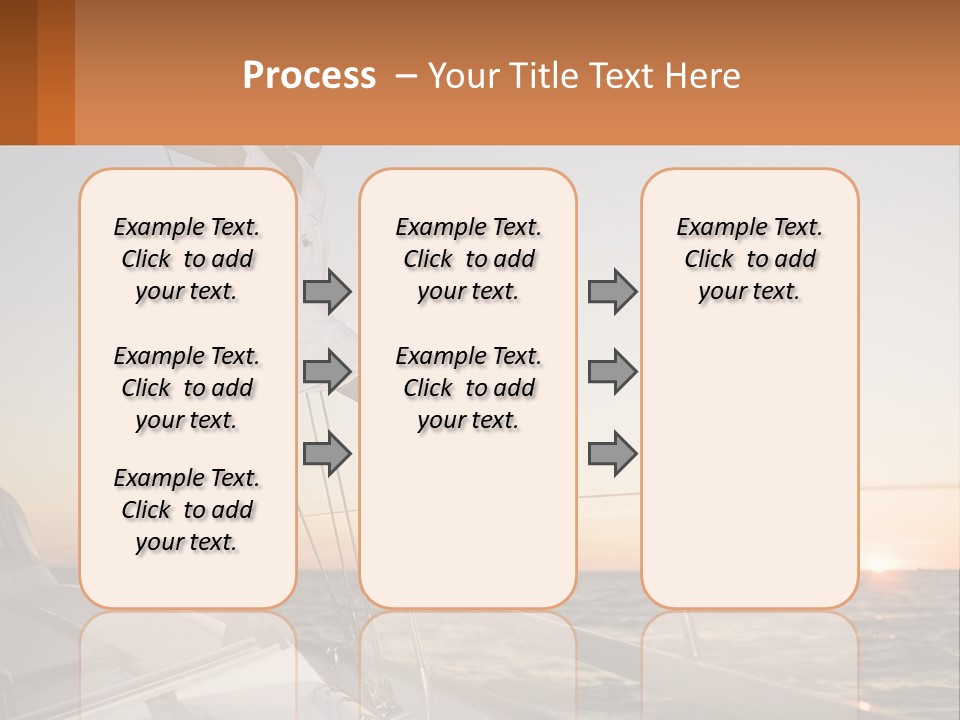 Process – Your Title Text Here

Example Text. Click to add your text.

Example Text. Click to add your text.

Example Text. Click to add your text.

Example Text. Click to add your text.

Example Text. Click to add your text.

Example Text. Click to add your text.